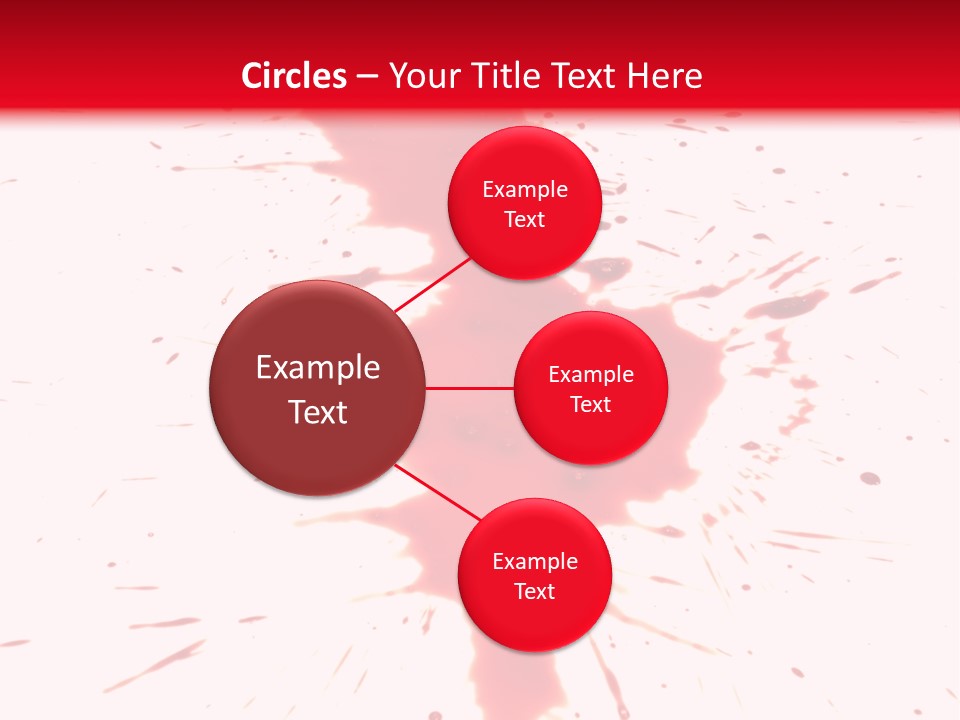 Circles – Your Title Text Here

Example Text

Example Text

Example Text

Example Text